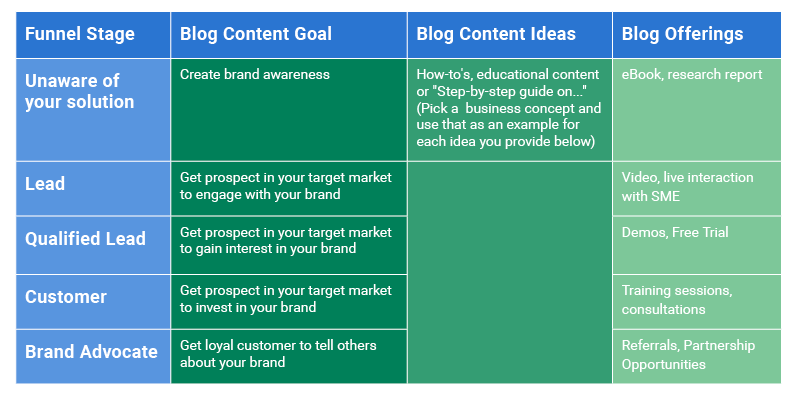 | Funnel Stage | Blog Content Goal | Blog Content Ideas | Blog Offerings |
|---|---|---|---|
| Unaware of your solution | Create brand awareness | How-to's, educational content or "Step-by-step guide on..." (Pick a business concept and use that as an example for each idea you provide below) | eBook, research report |
| Lead | Get prospect in your target market to engage with your brand | | Video, live interaction with SME |
| Qualified Lead | Get prospect in your target market to gain interest in your brand | | Demos, Free Trial |
| Customer | Get prospect in your target market to invest in your brand | | Training sessions, consultations |
| Brand Advocate | Get loyal customer to tell others about your brand | | Referrals, Partnership Opportunities |